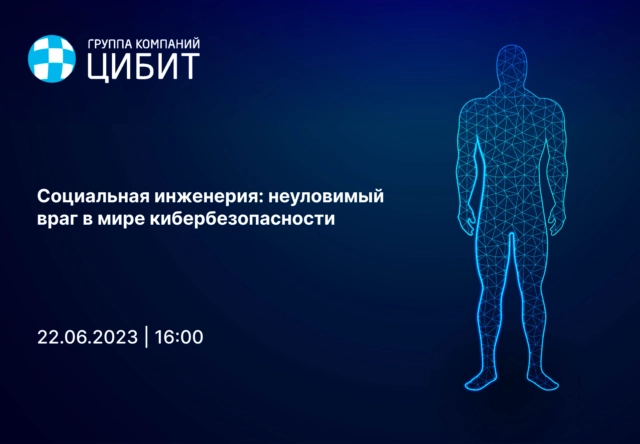 ГРУППА КОМПАНИЙ
ЦИБИТ

Социальная инженерия: неуловимый враг в мире кибербезопасности

22.06.2023 | 16:00